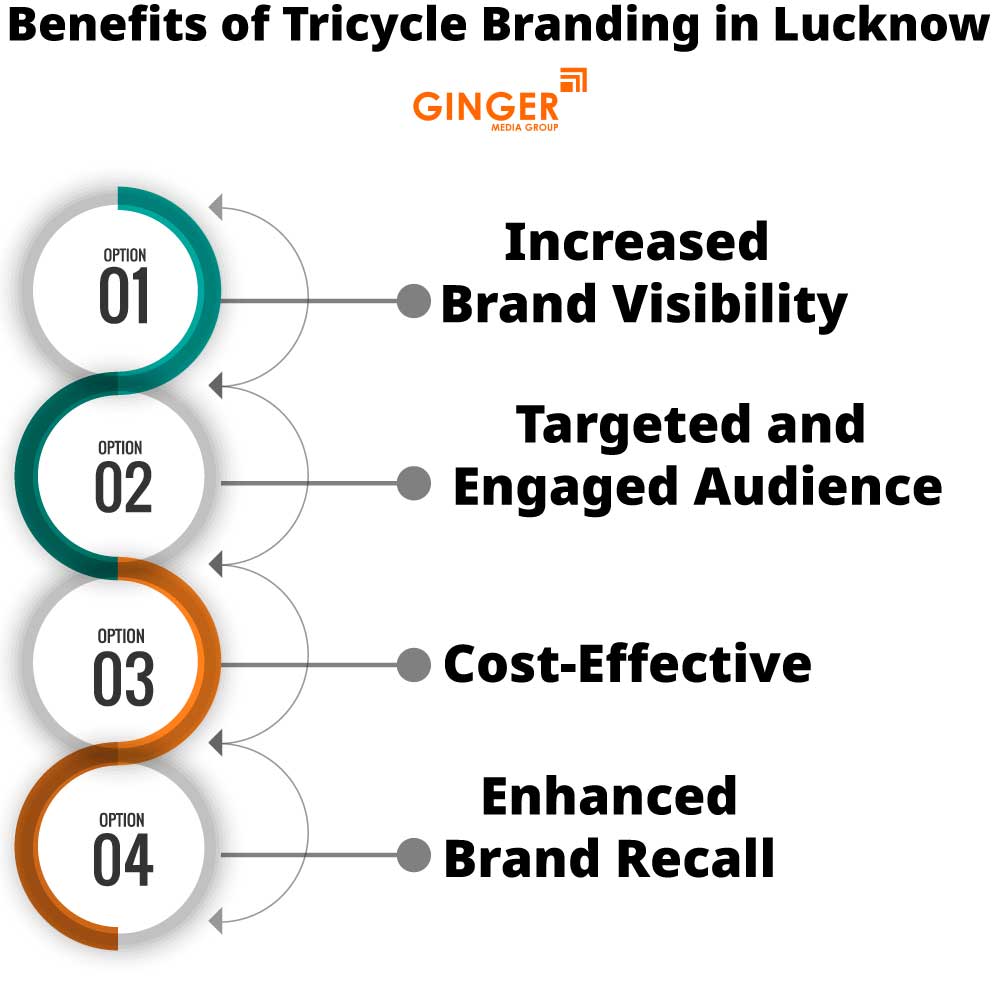 Benefits of Tricycle Branding in Lucknow

GINGER
MEDIA GROUP

OPTION
01

Increased Brand Visibility

OPTION
02

Targeted and Engaged Audience

OPTION
03

Cost-Effective

OPTION
04

Enhanced Brand Recall